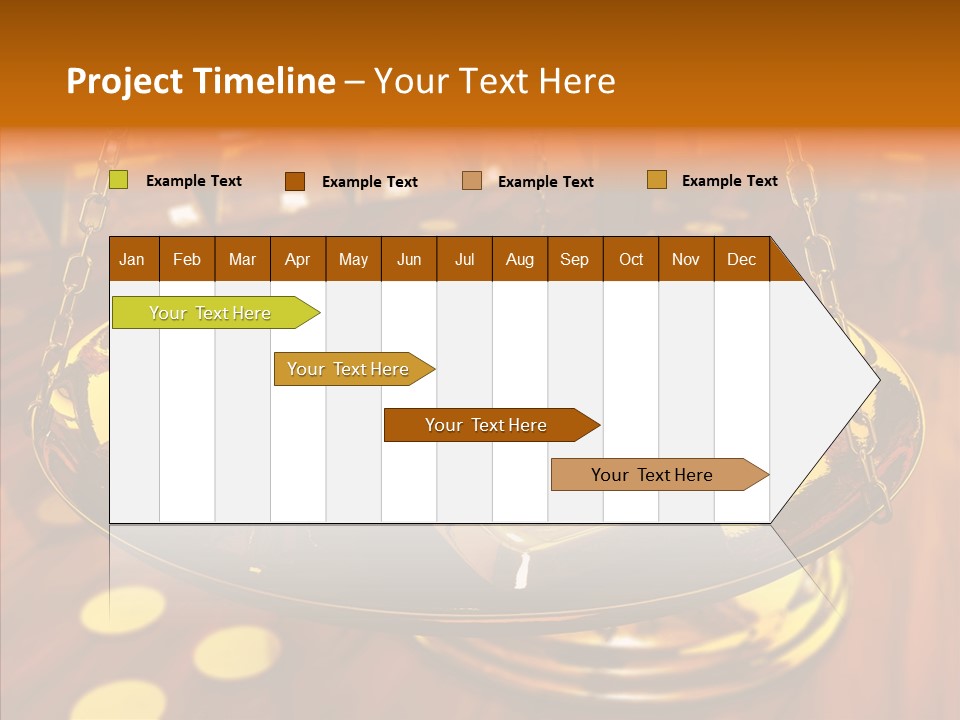 Project Timeline – Your Text Here

Example Text Example Text Example Text Example Text

| Jan | Feb | Mar | Apr | May | Jun | Jul | Aug | Sep | Oct | Nov | Dec |
|---|---|---|---|---|---|---|---|---|---|---|---|

Your Text Here

Your Text Here

Your Text Here

Your Text Here